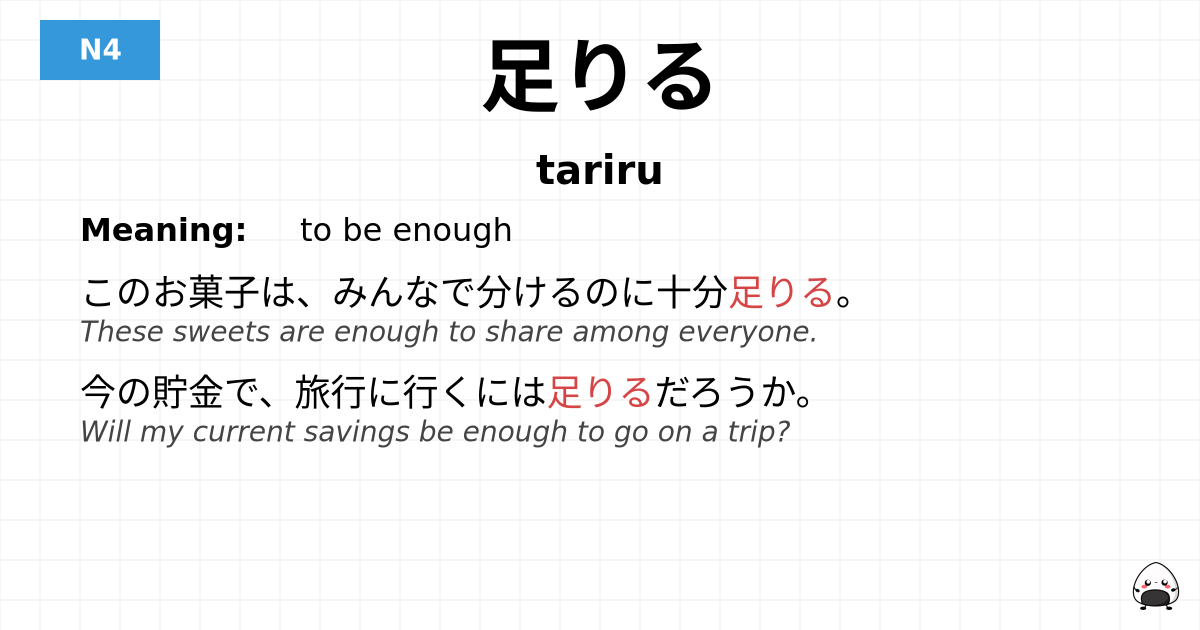 N4

足りる

tariru

Meaning: to be enough

このお菓子は、みんなで分けるのに十分足りる。
These sweets are enough to share among everyone.

今の貯金で、旅行に行くには足りるだろうか。
Will my current savings be enough to go on a trip?